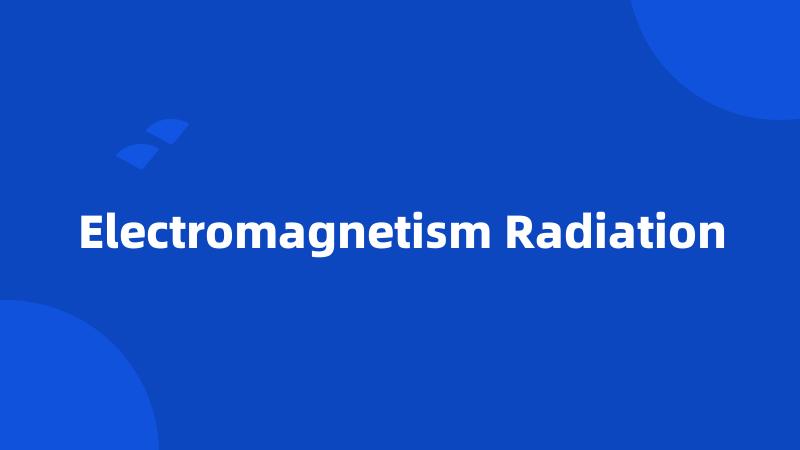 Electromagnetism Radiation